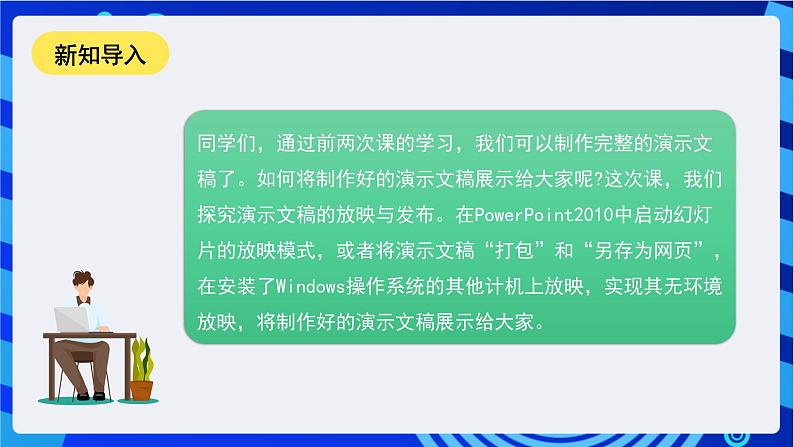 新知导入

同学们，通过前两次课的学习，我们可以制作完整的演示文稿了。如何将制作好的演示文稿展示给大家呢?这次课，我们探究演示文稿的放映与发布。在PowerPoint2010中启动幻灯片的放映模式，或者将演示文稿“打包”和“另存为网页”，在安装了Windows操作系统的其他计机上放映，实现其无环境放映，将制作好的演示文稿展示给大家。